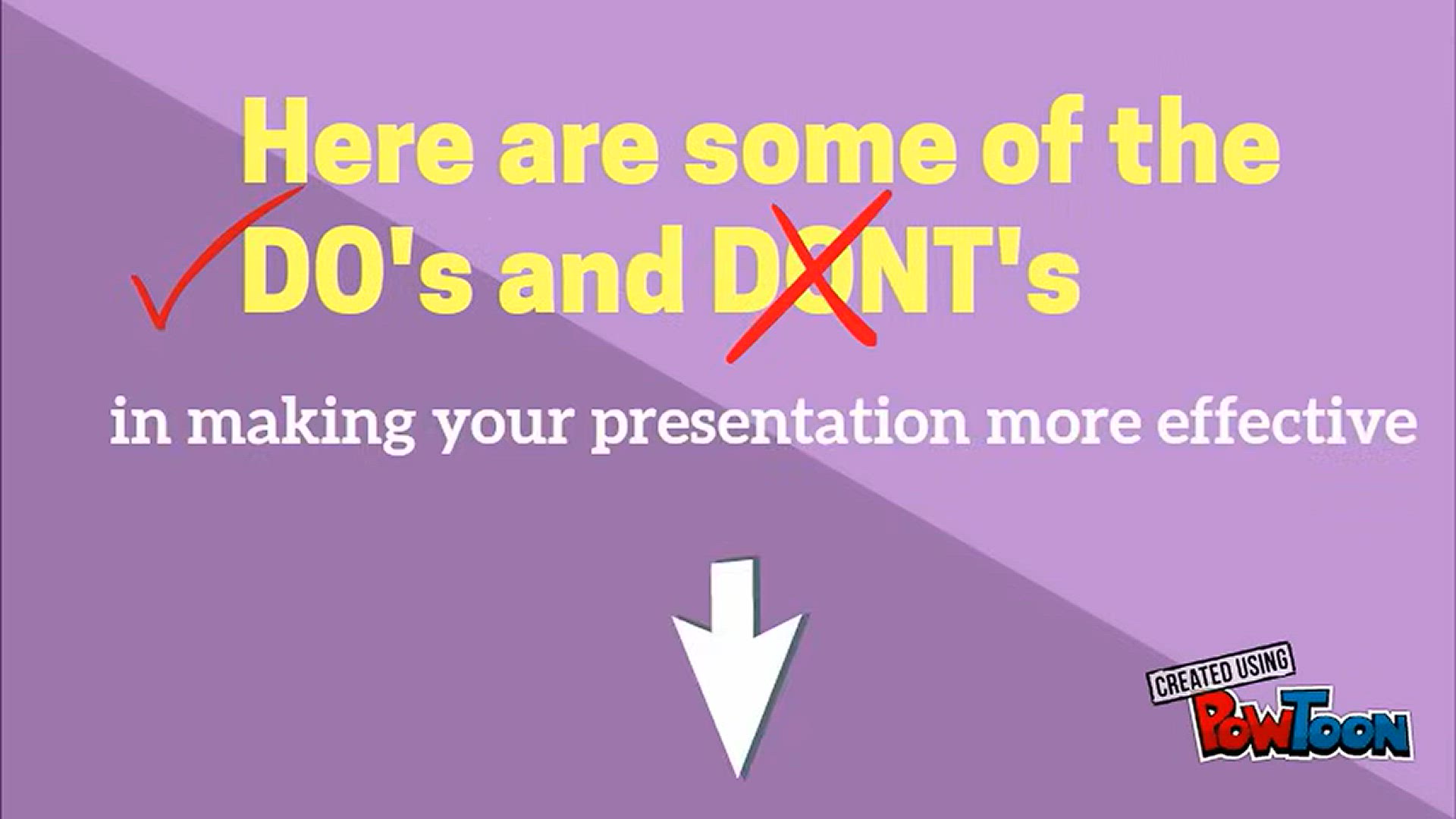 Here are some of the DO's and DONT's

in making your presentation more effective

CREATED USING
PowToon